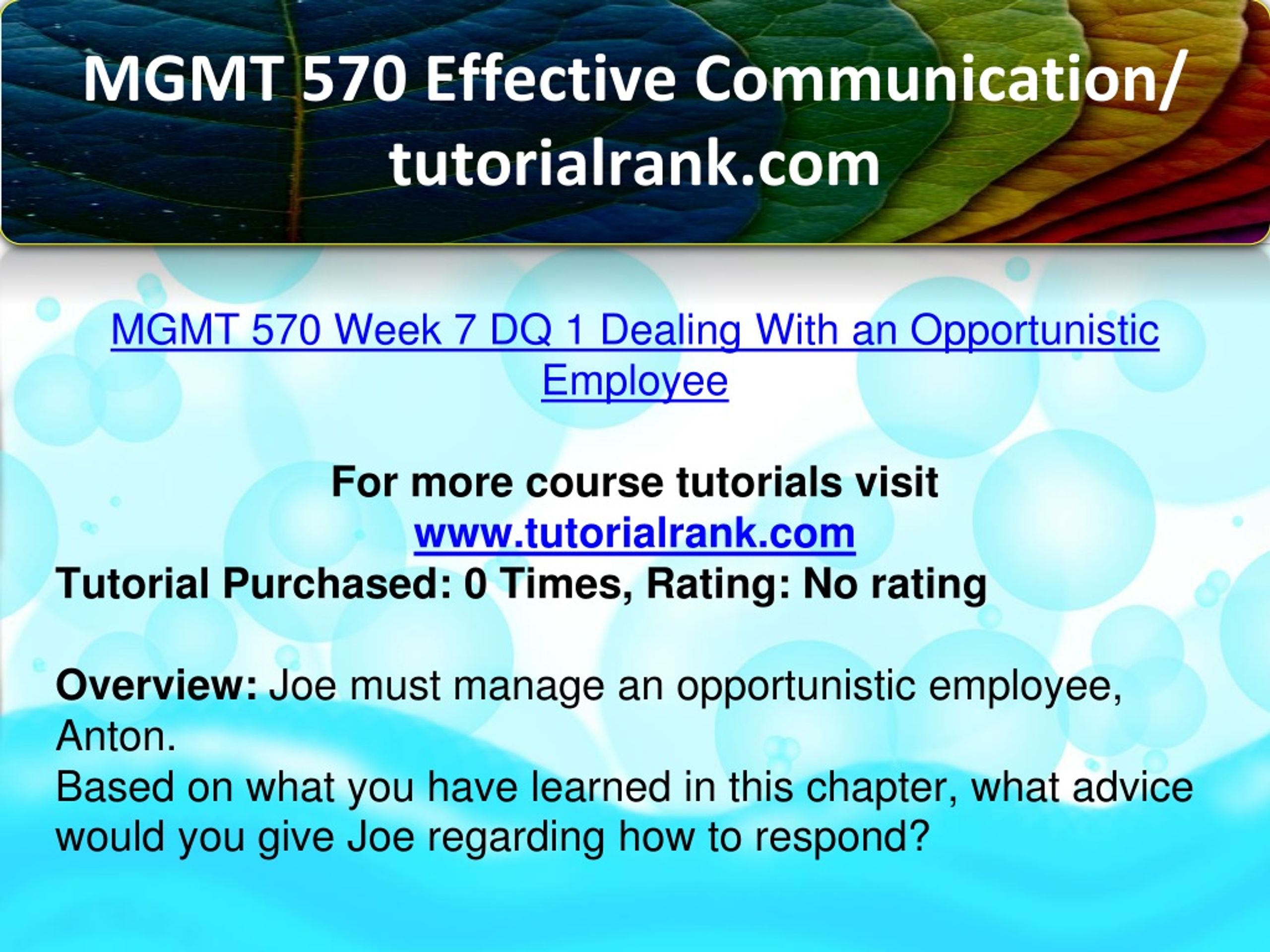 MGMT 570 Effective Communication/ tutorialrank.com

MGMT 570 Week 7 DQ 1 Dealing With an Opportunistic Employee

For more course tutorials visit
www.tutorialrank.com
Tutorial Purchased: 0 Times, Rating: No rating

Overview: Joe must manage an opportunistic employee, Anton.
Based on what you have learned in this chapter, what advice would you give Joe regarding how to respond?